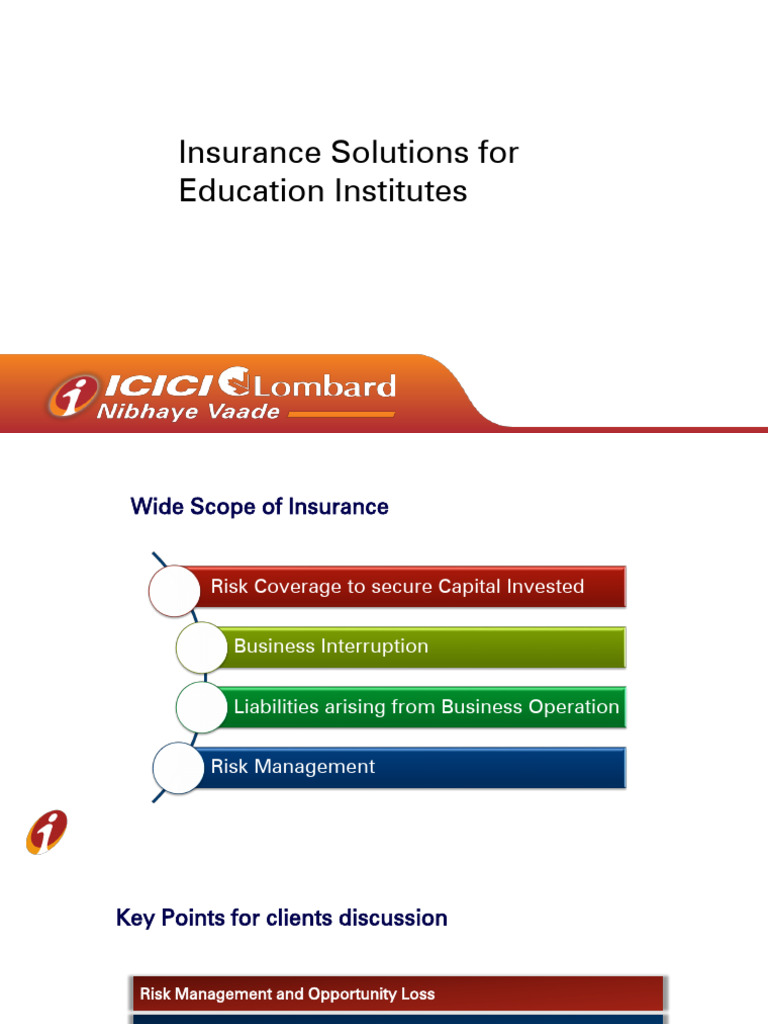 Insurance Solutions for Education Institutes

ICICI Lombard
Nibhaye Vaade

Wide Scope of Insurance

Risk Coverage to secure Capital Invested

Business Interruption

Liabilities arising from Business Operation

Risk Management

Key Points for clients discussion

Risk Management and Opportunity Loss